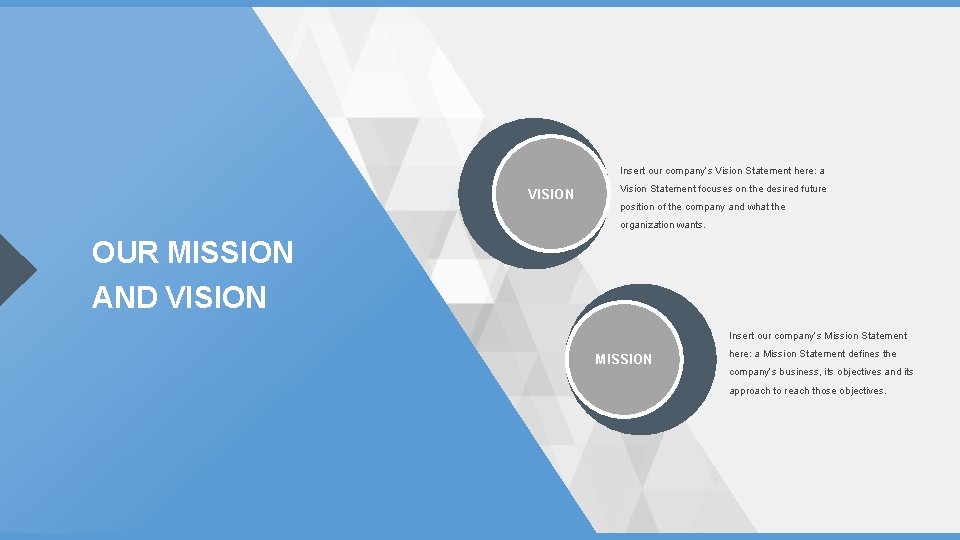 OUR MISSION AND VISION

VISION

Insert our company's Vision Statement here: a Vision Statement focuses on the desired future position of the company and what the organization wants.

MISSION

Insert our company's Mission Statement here: a Mission Statement defines the company's business, its objectives and its approach to reach those objectives.